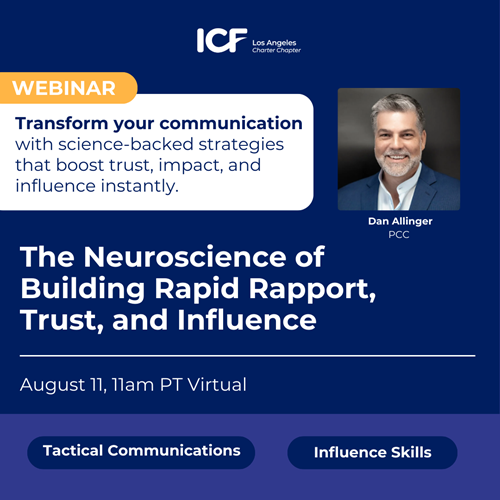 ICF Los Angeles Charter Chapter

WEBINAR

Transform your communication with science-backed strategies that boost trust, impact, and influence instantly.

Dan Allinger
PCC

The Neuroscience of Building Rapid Rapport, Trust, and Influence

August 11, 11am PT Virtual

Tactical Communications

Influence Skills